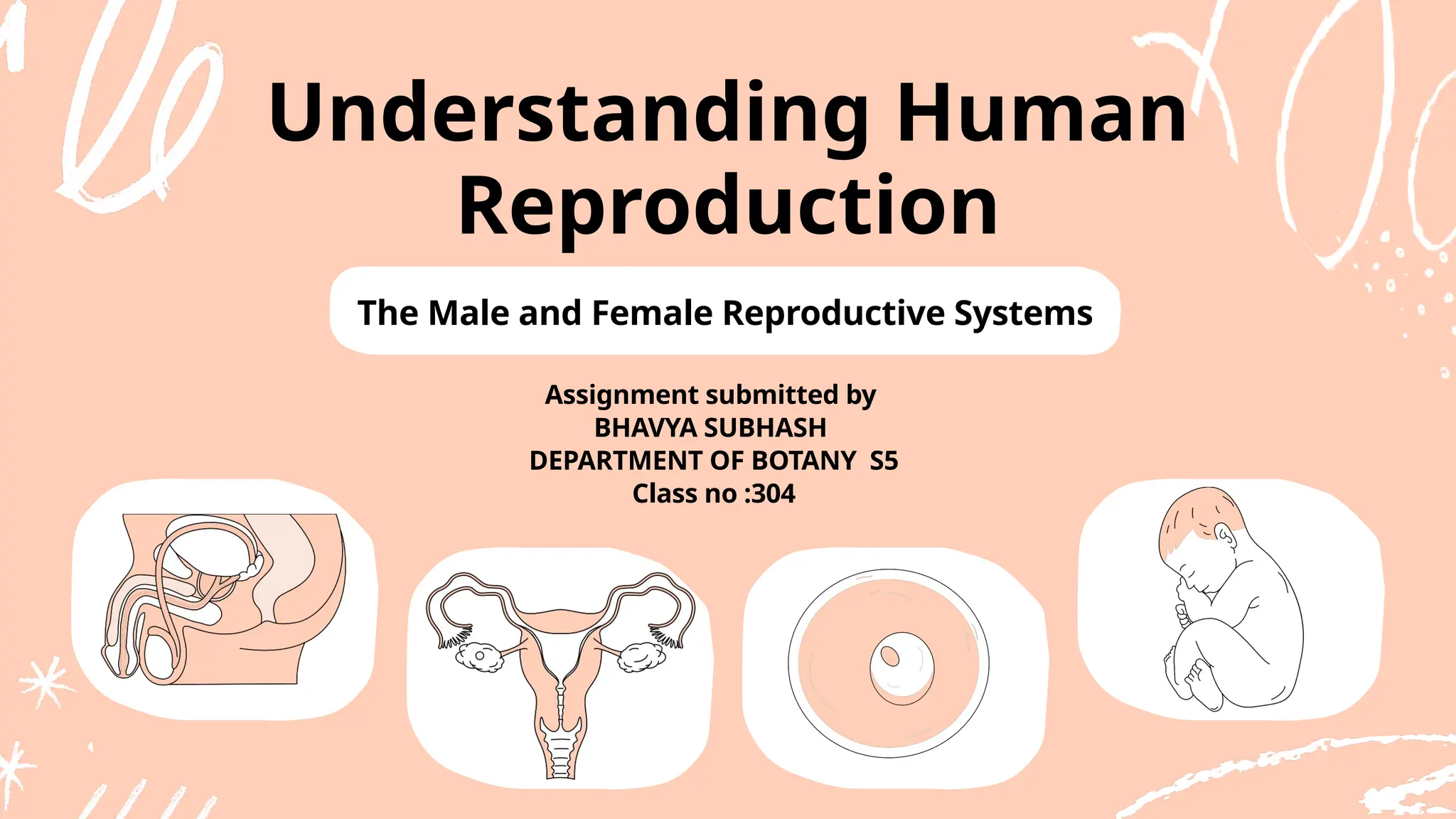 Understanding Human Reproduction

The Male and Female Reproductive Systems

Assignment submitted by
BHAVYA SUBHASH
DEPARTMENT OF BOTANY  S5
Class no :304